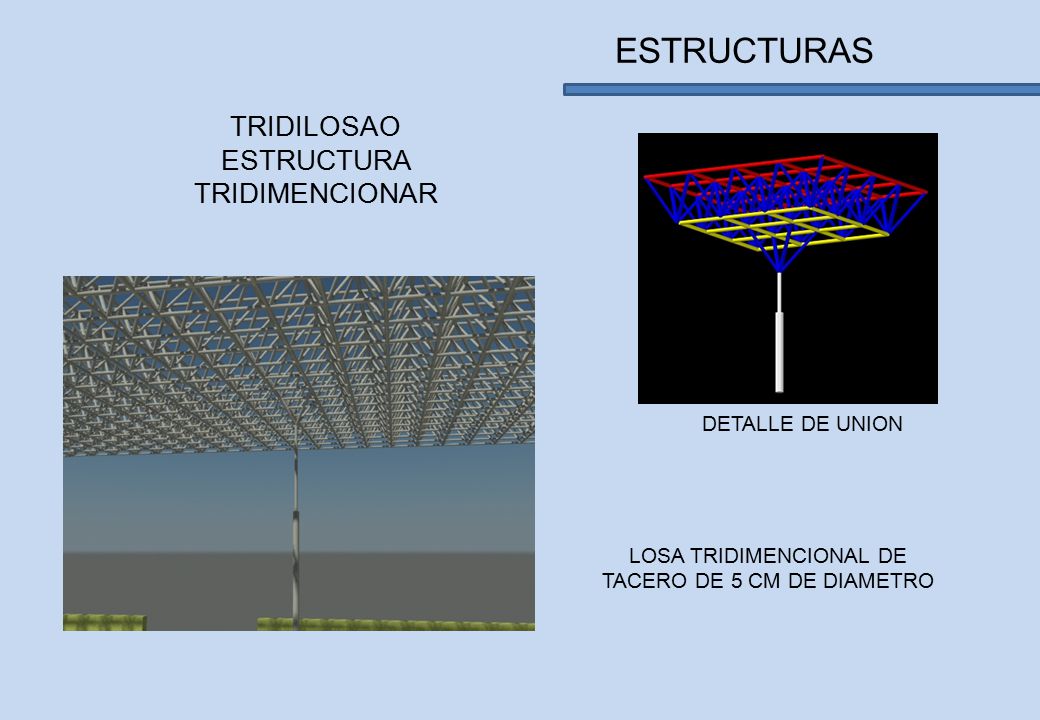 ESTRUCTURAS

TRIDILOSAO
ESTRUCTURA
TRIDIMENCIONAR

DETALLE DE UNION

LOSA TRIDIMENCIONAL DE
TACERO DE 5 CM DE DIAMETRO